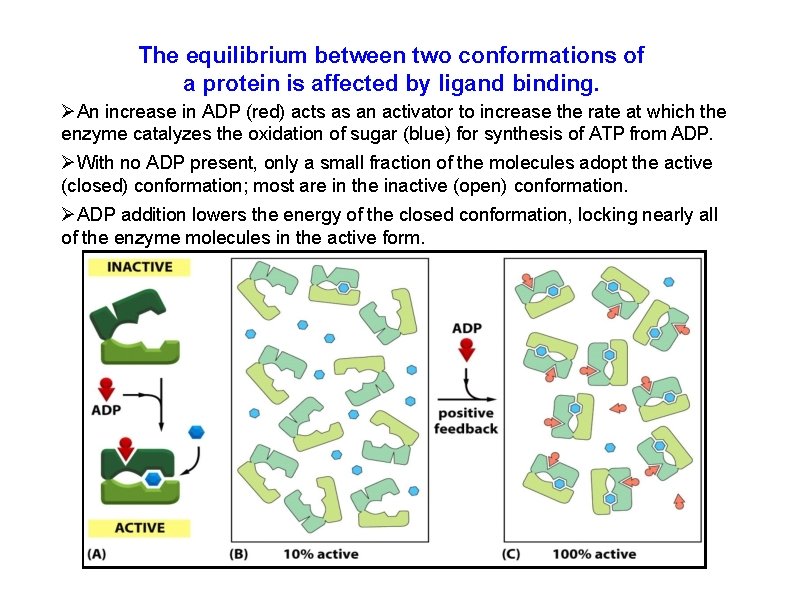 The equilibrium between two conformations of a protein is affected by ligand binding.

➢An increase in ADP (red) acts as an activator to increase the rate at which the enzyme catalyzes the oxidation of sugar (blue) for synthesis of ATP from ADP.

➢With no ADP present, only a small fraction of the molecules adopt the active (closed) conformation; most are in the inactive (open) conformation.

➢ADP addition lowers the energy of the closed conformation, locking nearly all of the enzyme molecules in the active form.

INACTIVE

ADP

ACTIVE

(A)

(B) 10% active

ADP

positive feedback

(C) 100% active